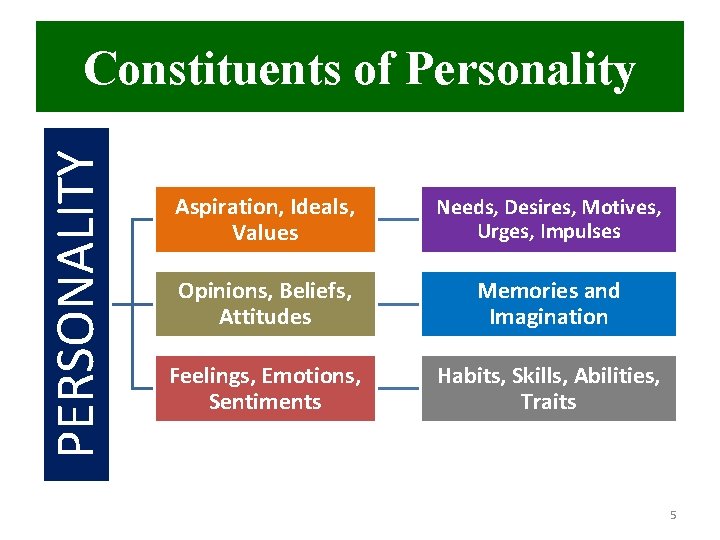 Constituents of Personality

PERSONALITY

Aspiration, Ideals, Values

Needs, Desires, Motives, Urges, Impulses

Opinions, Beliefs, Attitudes

Memories and Imagination

Feelings, Emotions, Sentiments

Habits, Skills, Abilities, Traits

5